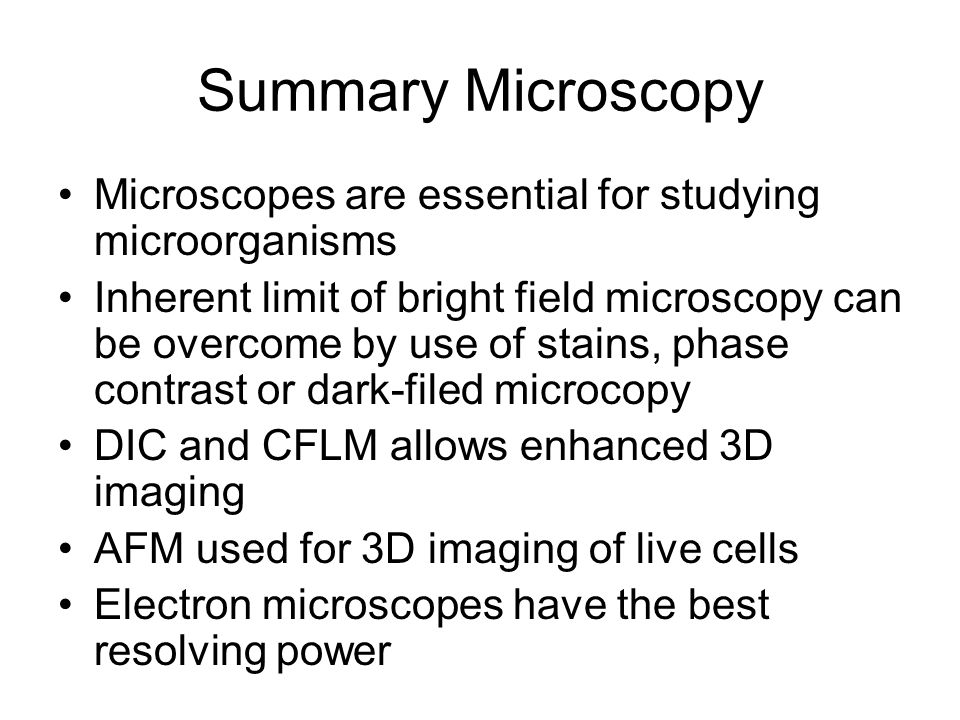 Summary Microscopy

• Microscopes are essential for studying microorganisms
• Inherent limit of bright field microscopy can be overcome by use of stains, phase contrast or dark-filed microcopy
• DIC and CFLM allows enhanced 3D imaging
• AFM used for 3D imaging of live cells
• Electron microscopes have the best resolving power